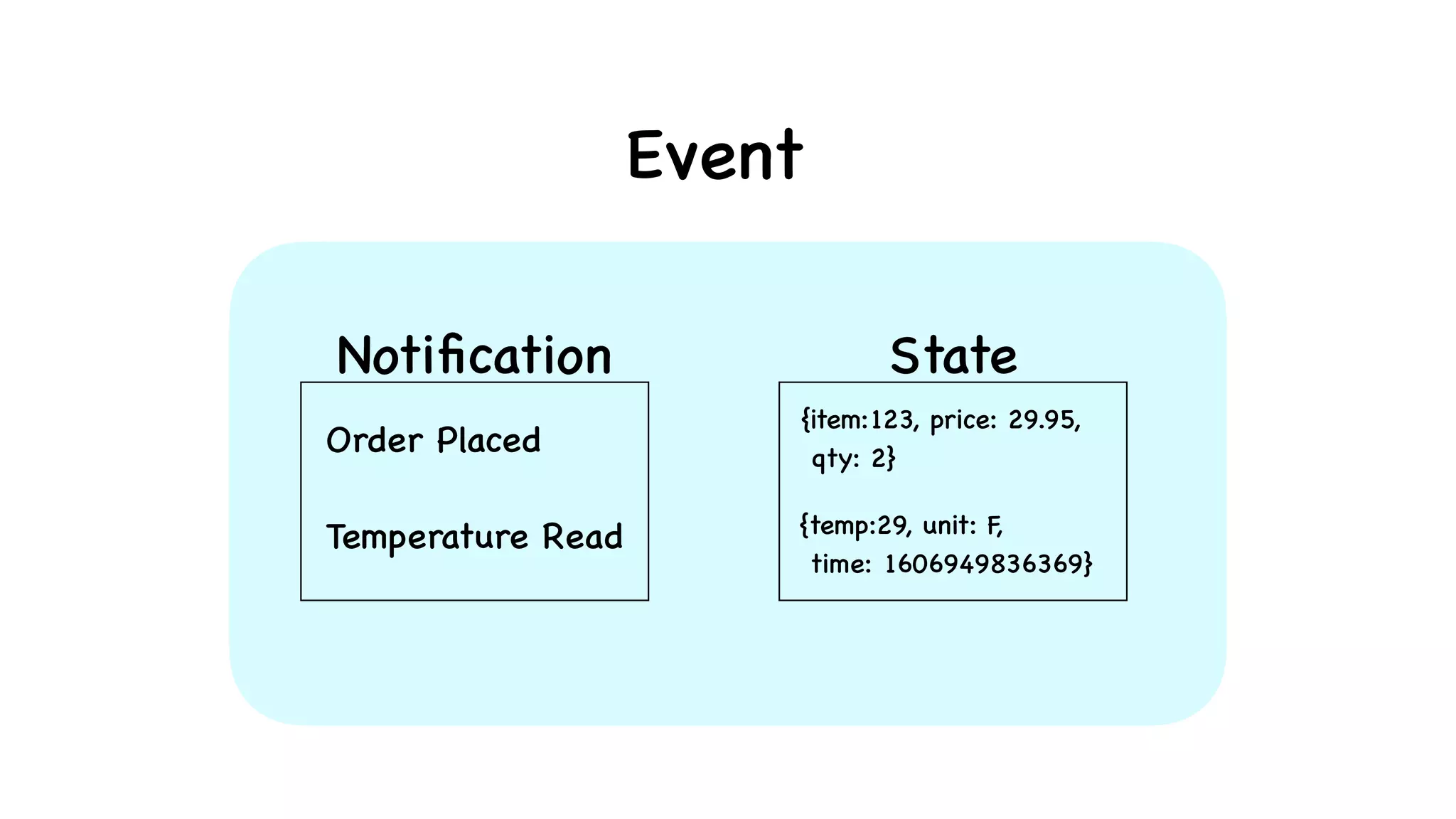 Event

Notification

Order Placed

Temperature Read

State

{item:123, price: 29.95, qty: 2}

{temp:29, unit: F, time: 1606949836369}